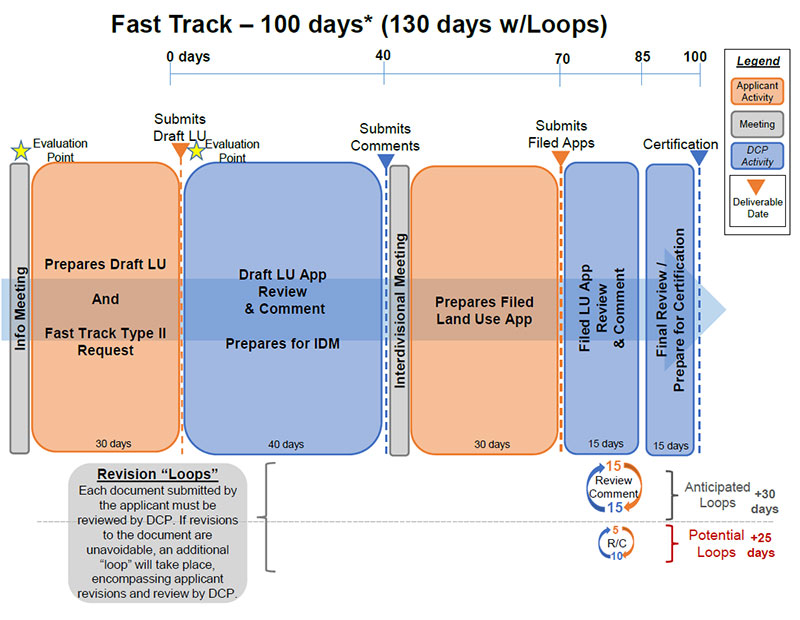 Fast Track – 100 days* (130 days w/Loops)

0 days
40
70
85
100

Legend
Applicant Activity
Meeting
DCP Activity
Deliverable Date

Evaluation Point
Submits Draft LU
Evaluation Point
Submits Comments
Submits Filed Apps
Certification

Info Meeting

Prepares Draft LU

And

Fast Track Type II Request

30 days

Draft LU App Review & Comment

Prepares for IDM

40 days

Interdivisional Meeting

Prepares Filed Land Use App

30 days

Filed LU App Review & Comment

15 days

Final Review / Prepare for Certification

15 days

Revision "Loops"
Each document submitted by the applicant must be reviewed by DCP. If revisions to the document are unavoidable, an additional "loop" will take place, encompassing applicant revisions and review by DCP.

15
Review
Comment
15

Anticipated Loops
+30 days

5
R/C
10

Potential Loops
+25 days